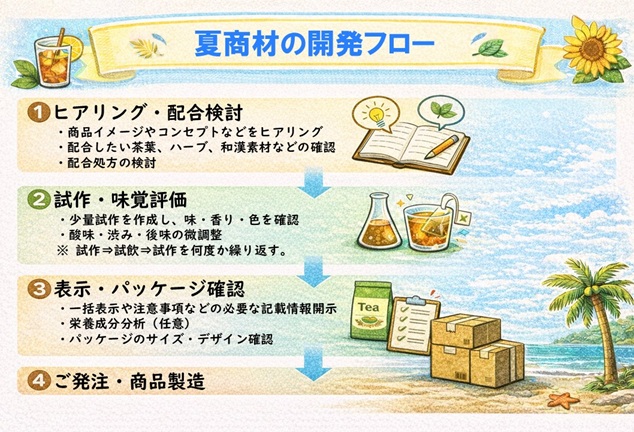 夏商材の開発フロー

❶ ヒアリング・配合検討
・商品イメージやコンセプトなどをヒアリング
・配合したい茶葉、ハーブ、和漢素材などの確認
・配合処方の検討

❷ 試作・味覚評価
・少量試作を作成し、味・香り・色を確認
・酸味・渋み・後味の微調整
※ 試作⇒試飲⇒試作を何度か繰り返す。

❸ 表示・パッケージ確認
・一括表示や注意事項などの必要な記載情報開示
・栄養成分分析（任意）
・パッケージのサイズ・デザイン確認

Tea

❹ ご発注・商品製造